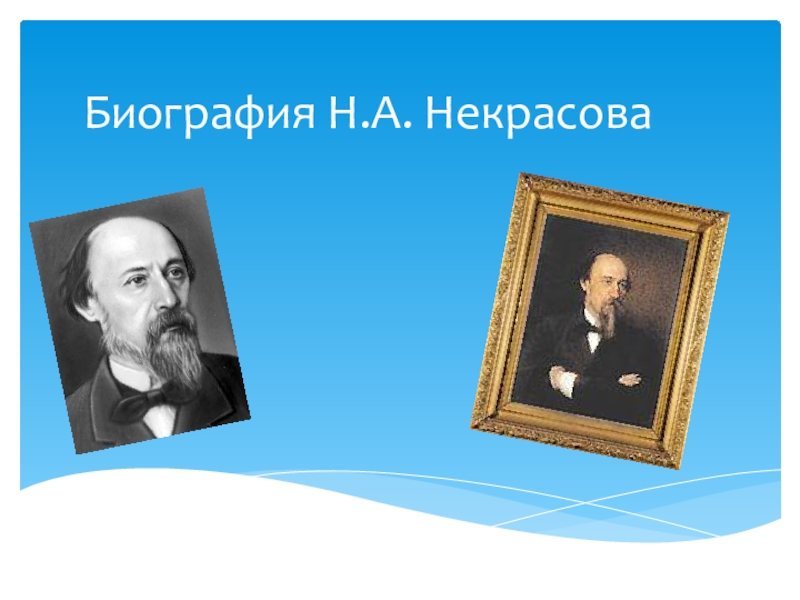 Биография Н.А. Некрасова